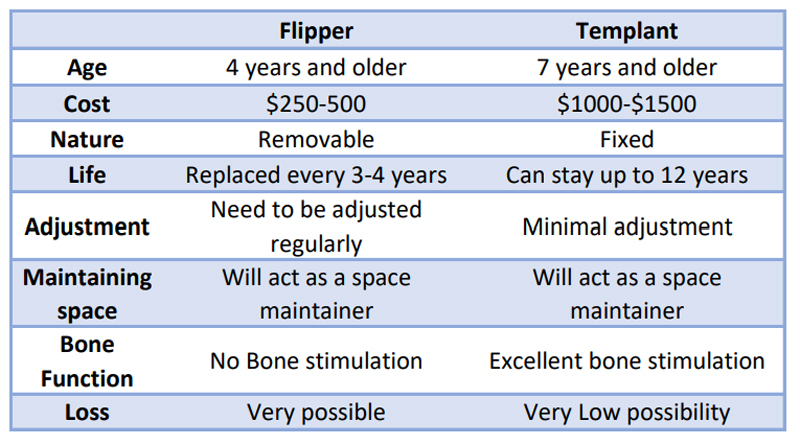 | | Flipper | Templant |
|---|---|---|
| Age | 4 years and older | 7 years and older |
| Cost | \$250-500 | \$1000-\$1500 |
| Nature | Removable | Fixed |
| Life | Replaced every 3-4 years | Can stay up to 12 years |
| Adjustment | Need to be adjusted regularly | Minimal adjustment |
| Maintaining space | Will act as a space maintainer | Will act as a space maintainer |
| Bone Function | No Bone stimulation | Excellent bone stimulation |
| Loss | Very possible | Very Low possibility |